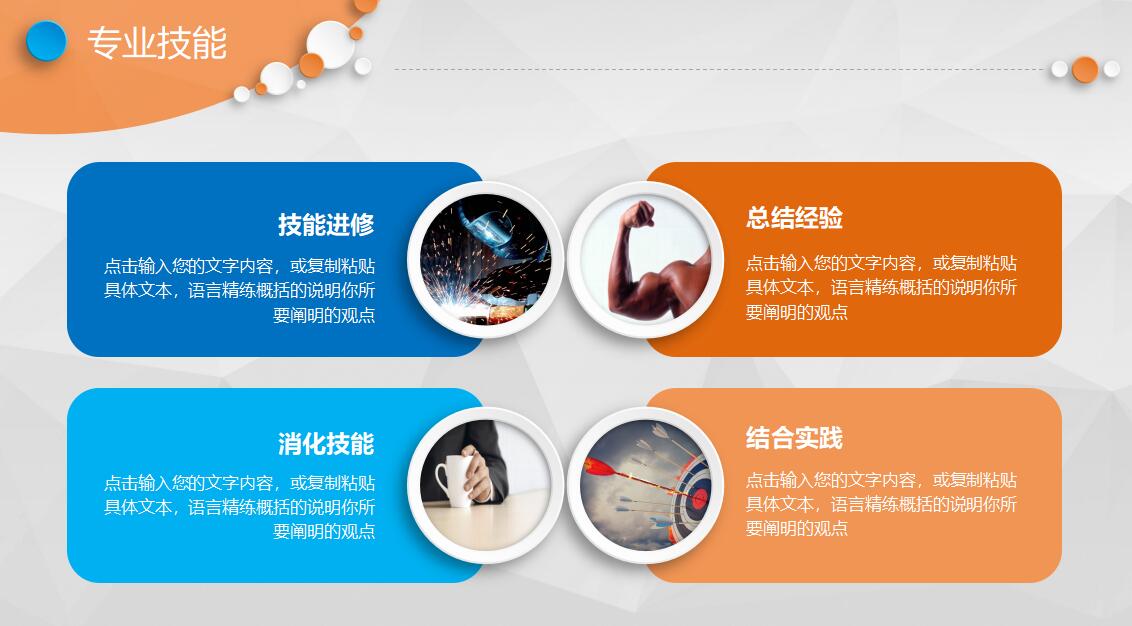 专业技能

技能进修

点击输入您的文字内容，或复制粘贴具体文本，语言精练概括的说明你所要阐明的观点

总结经验

点击输入您的文字内容，或复制粘贴具体文本，语言精练概括的说明你所要阐明的观点

消化技能

点击输入您的文字内容，或复制粘贴具体文本，语言精练概括的说明你所要阐明的观点

结合实践

点击输入您的文字内容，或复制粘贴具体文本，语言精练概括的说明你所要阐明的观点